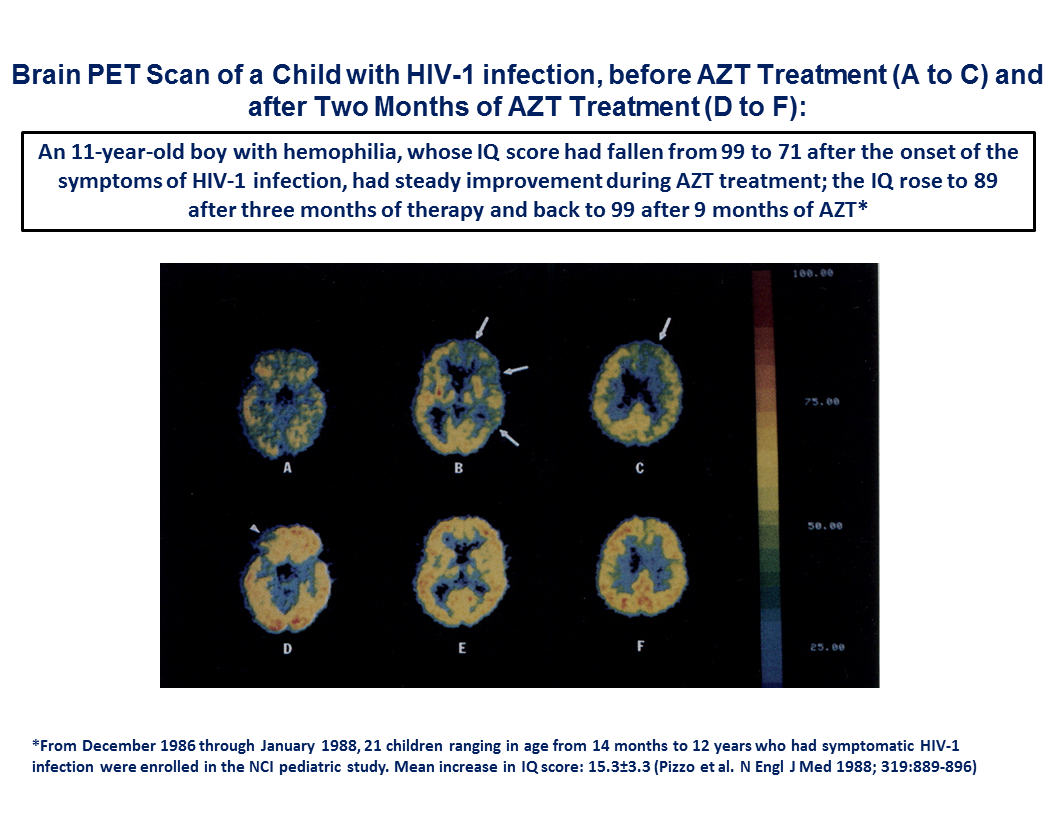 Brain PET Scan of a Child with HIV-1 infection, before AZT Treatment (A to C) and after Two Months of AZT Treatment (D to F):

An 11-year-old boy with hemophilia, whose IQ score had fallen from 99 to 71 after the onset of the symptoms of HIV-1 infection, had steady improvement during AZT treatment; the IQ rose to 89 after three months of therapy and back to 99 after 9 months of AZT*

100.00

75.00

50.00

25.00

A

B

C

D

E

F

*From December 1986 through January 1988, 21 children ranging in age from 14 months to 12 years who had symptomatic HIV-1 infection were enrolled in the NCI pediatric study. Mean increase in IQ score: 15.3±3.3 (Pizzo et al. N Engl J Med 1988; 319:889-896)